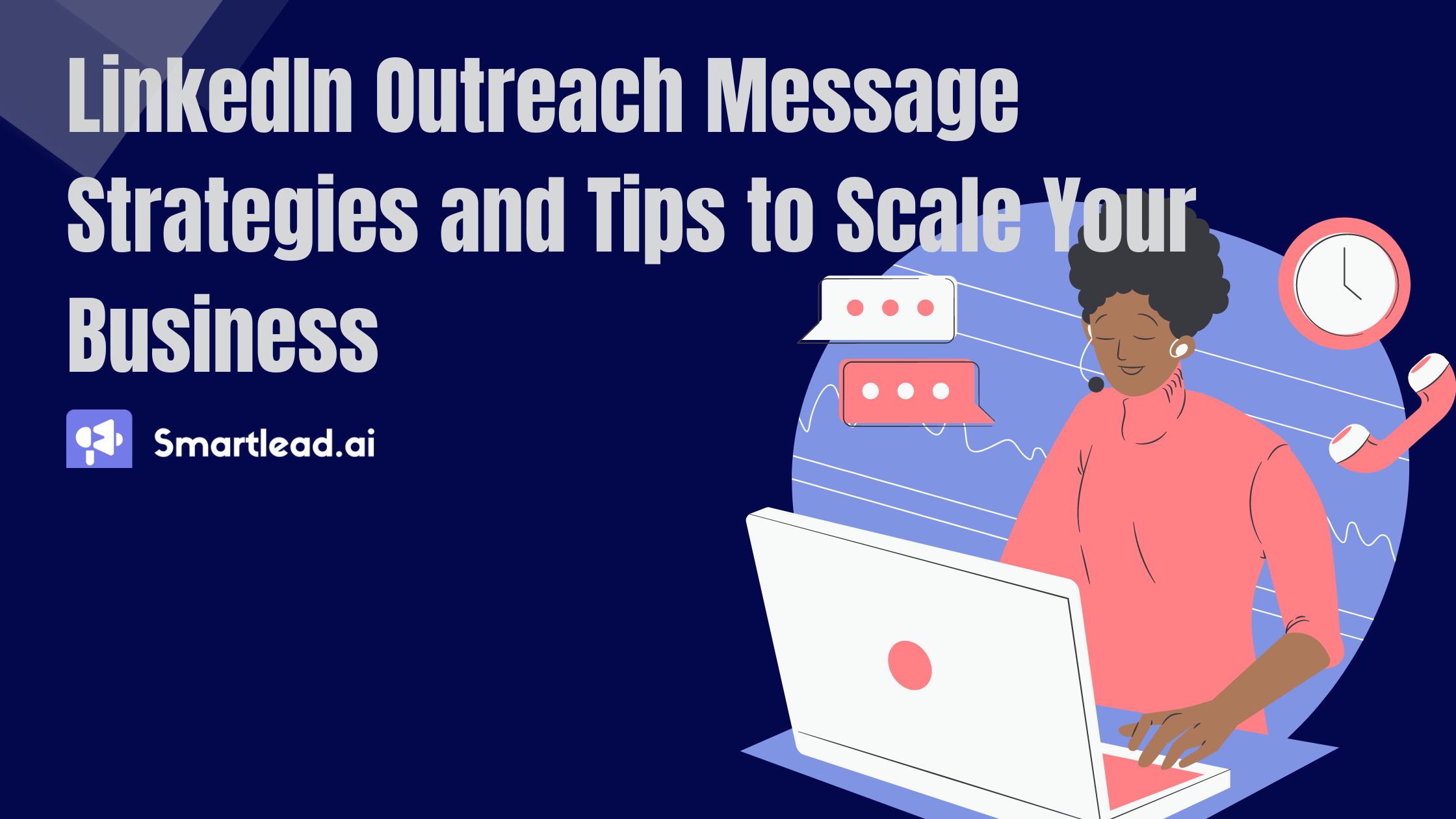 LinkedIn Outreach Message Strategies and Tips to Scale Your Business

Smartlead.ai